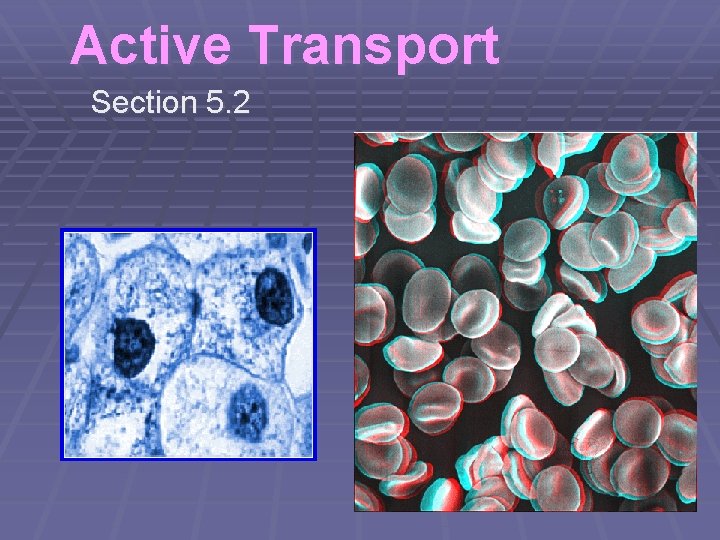 Active Transport

Section 5.2